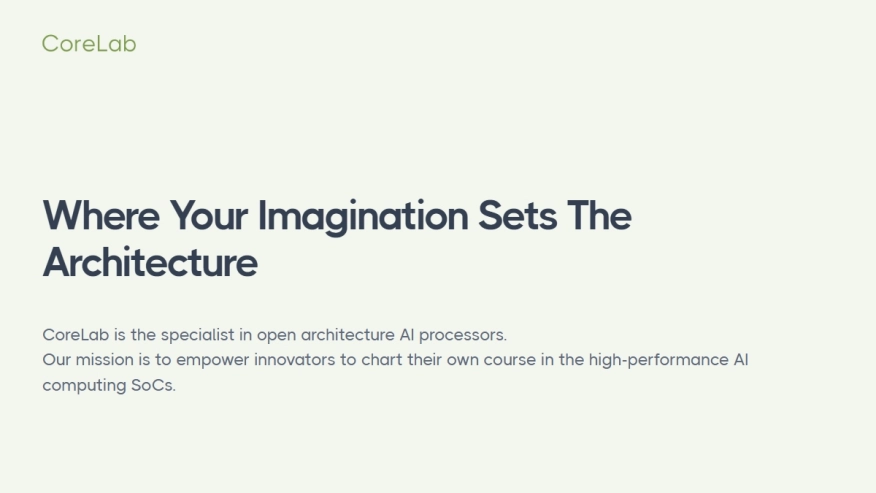 CoreLab

Where Your Imagination Sets The Architecture

CoreLab is the specialist in open architecture AI processors.
Our mission is to empower innovators to chart their own course in the high-performance AI computing SoCs.